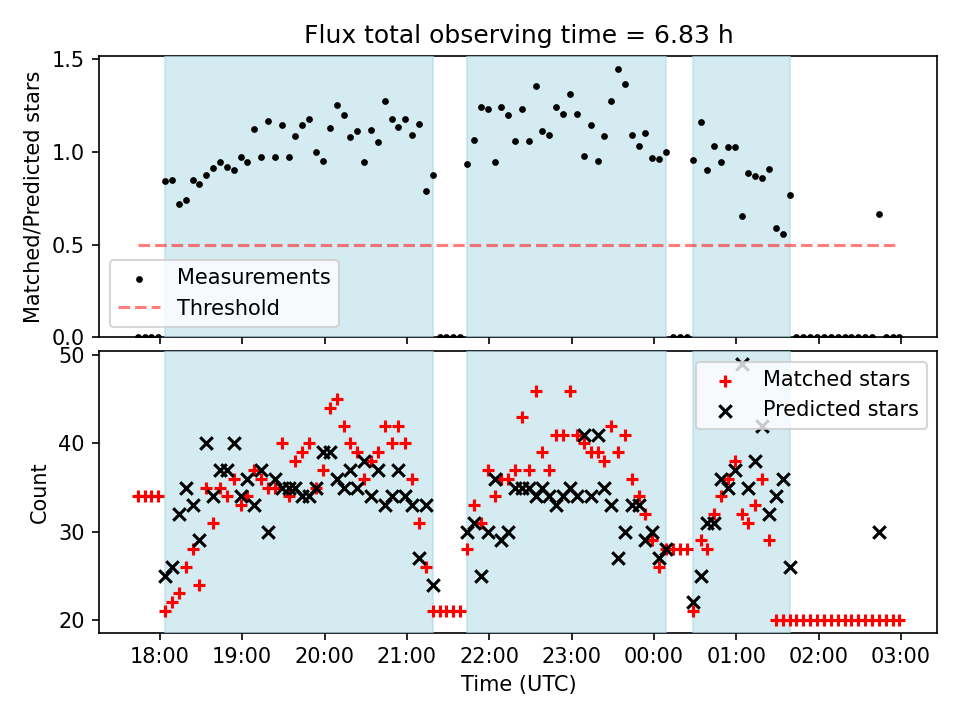 Flux total observing time = 6.83 h

Matched/Predicted stars

1.5
1.0
0.5
0.0

Measurements
Threshold

Count

50
40
30
20

Matched stars
Predicted stars

18:00
19:00
20:00
21:00
22:00
23:00
00:00
01:00
02:00
03:00

Time (UTC)